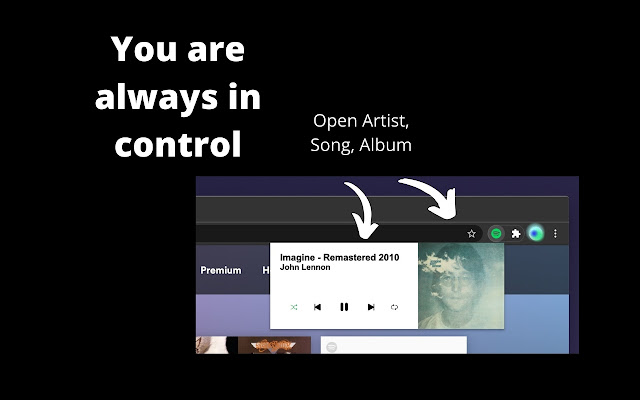 You are always in control

Open Artist, Song, Album

Premium H

Imagine - Remastered 2010
John Lennon